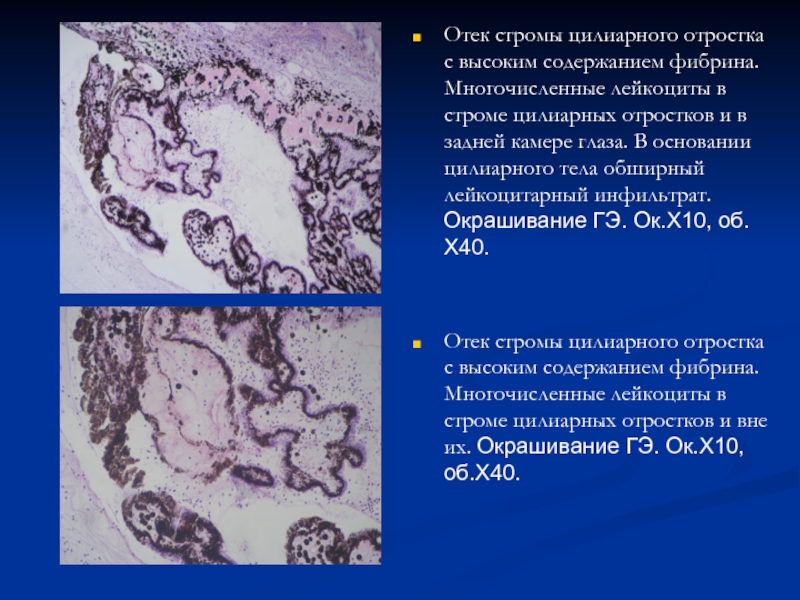 Отек стромы цилиарного отростка с высоким содержанием фибрина. Многочисленные лейкоциты в строме цилиарных отростков и в задней камере глаза. В основании цилиарного тела обширный лейкоцитарный инфильтрат. Окрашивание ГЭ. Ок.Х10, об. Х40.

Отек стромы цилиарного отростка с высоким содержанием фибрина. Многочисленные лейкоциты в строме цилиарных отростков и вне их. Окрашивание ГЭ. Ок.Х10, об.Х40.